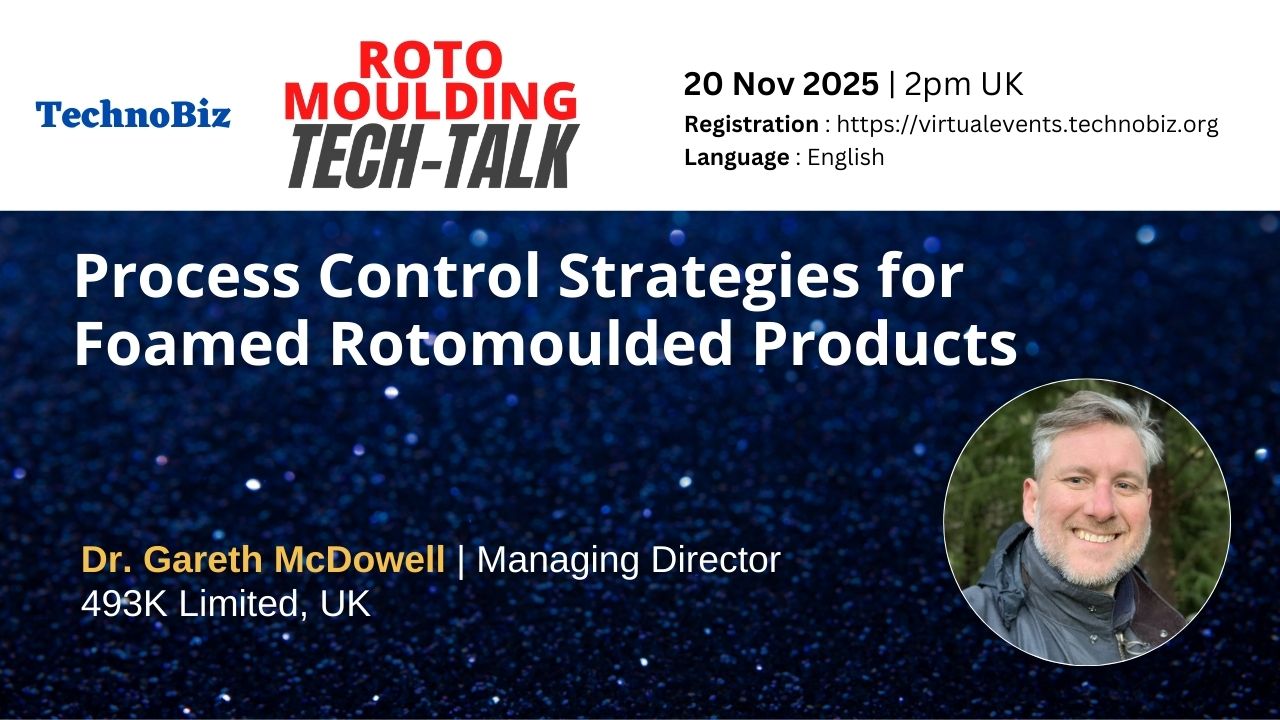 TechnoBiz

ROTO MOULDING TECH-TALK

20 Nov 2025 | 2pm UK
Registration : https://virtualevents.technobiz.org
Language : English

Process Control Strategies for Foamed Rotomoulded Products

Dr. Gareth McDowell | Managing Director
493K Limited, UK